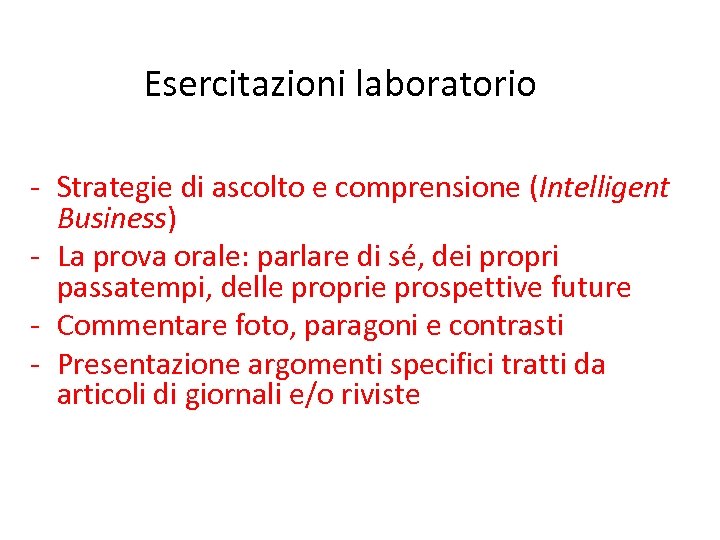 Esercitazioni laboratorio

- Strategie di ascolto e comprensione (Intelligent Business)
- La prova orale: parlare di sé, dei propri passatempi, delle proprie prospettive future
- Commentare foto, paragoni e contrasti
- Presentazione argomenti specifici tratti da articoli di giornali e/o riviste